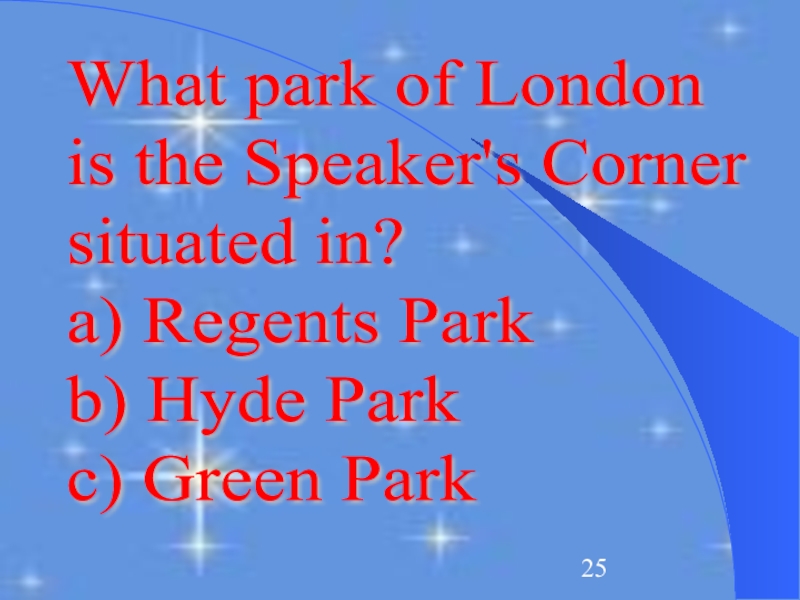 What park of London is the Speaker's Corner situated in?
a) Regents Park
b) Hyde Park
c) Green Park

25